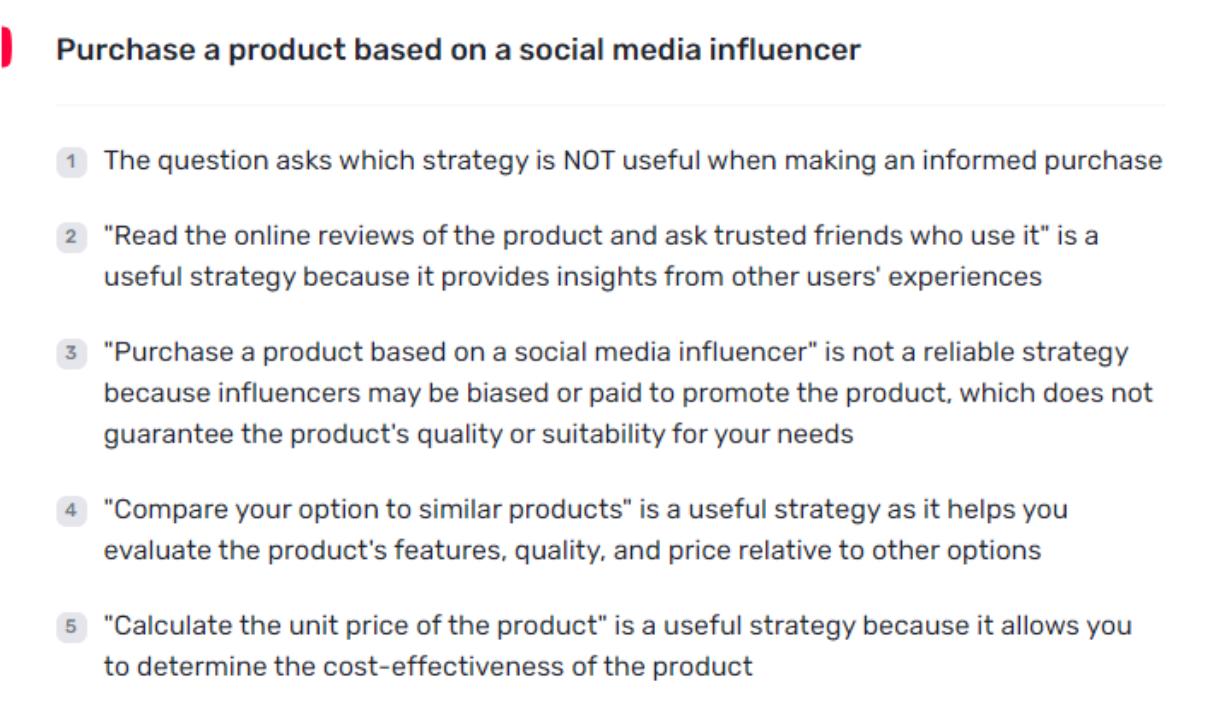 Purchase a product based on a social media influencer

1 The question asks which strategy is NOT useful when making an informed purchase

2 "Read the online reviews of the product and ask trusted friends who use it" is a useful strategy because it provides insights from other users' experiences

3 "Purchase a product based on a social media influencer" is not a reliable strategy because influencers may be biased or paid to promote the product, which does not guarantee the product's quality or suitability for your needs

4 "Compare your option to similar products" is a useful strategy as it helps you evaluate the product's features, quality, and price relative to other options

5 "Calculate the unit price of the product" is a useful strategy because it allows you to determine the cost-effectiveness of the product